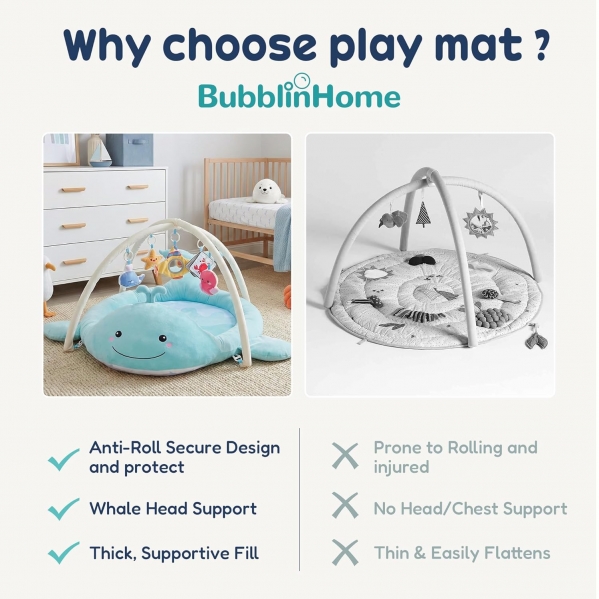 Why choose play mat ?

BubblinHome

Anti-Roll Secure Design and protect

Whale Head Support

Thick, Supportive Fill

Prone to Rolling and injured

No Head/Chest Support

Thin & Easily Flattens